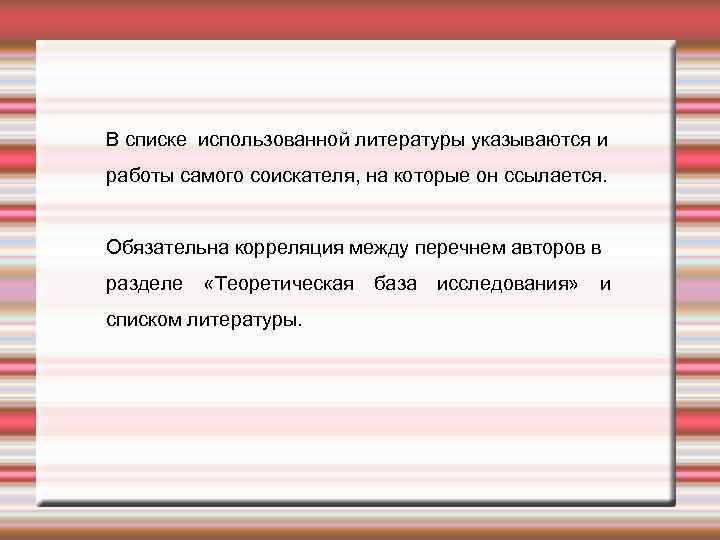 В списке использованной литературы указываются и работы самого соискателя, на которые он ссылается.

Обязательна корреляция между перечнем авторов в разделе «Теоретическая база исследования» и списком литературы.